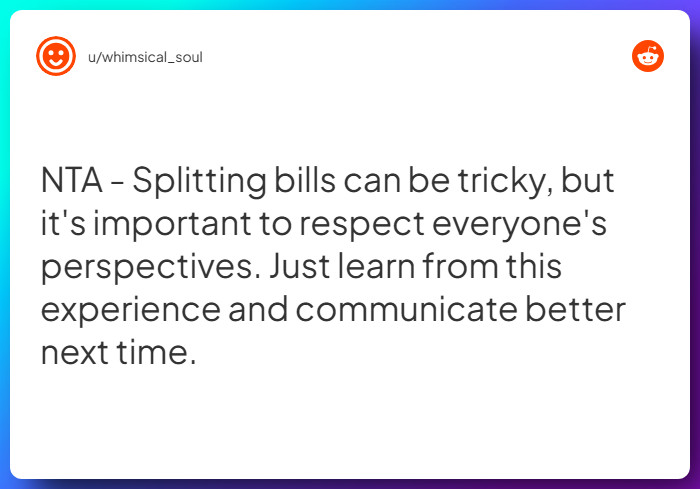 u/whimsical_soul

NTA - Splitting bills can be tricky, but it's important to respect everyone's perspectives. Just learn from this experience and communicate better next time.